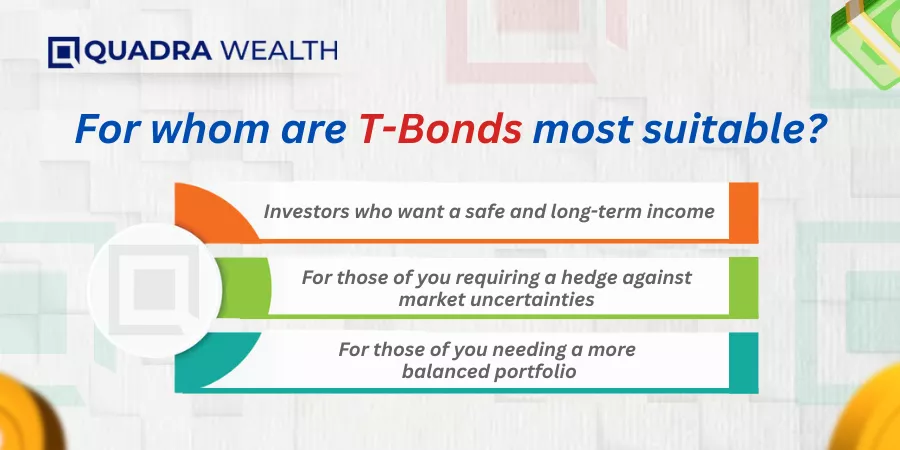 QUADRA WEALTH

For whom are T-Bonds most suitable?

Investors who want a safe and long-term income

For those of you requiring a hedge against market uncertainties

For those of you needing a more balanced portfolio